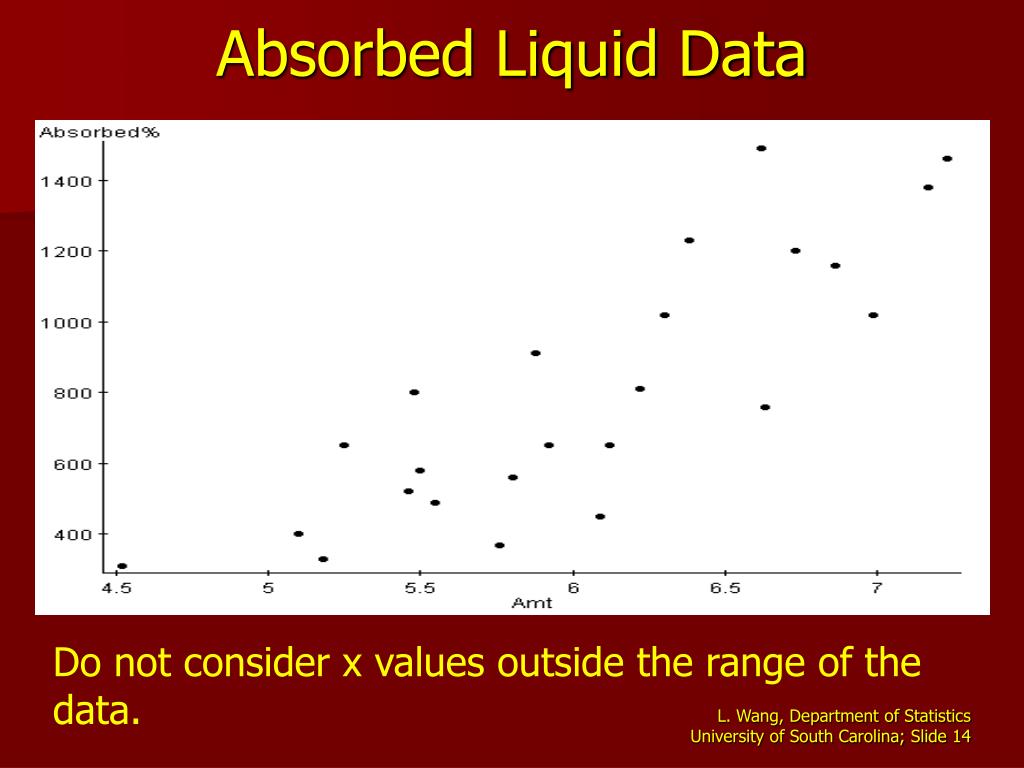 Absorbed Liquid Data

Absorbed%

1400
1200
1000
800
600
400

4.5
5
5.5
6
6.5
7

Amt

Do not consider x values outside the range of the data.

L. Wang, Department of Statistics
University of South Carolina; Slide 14